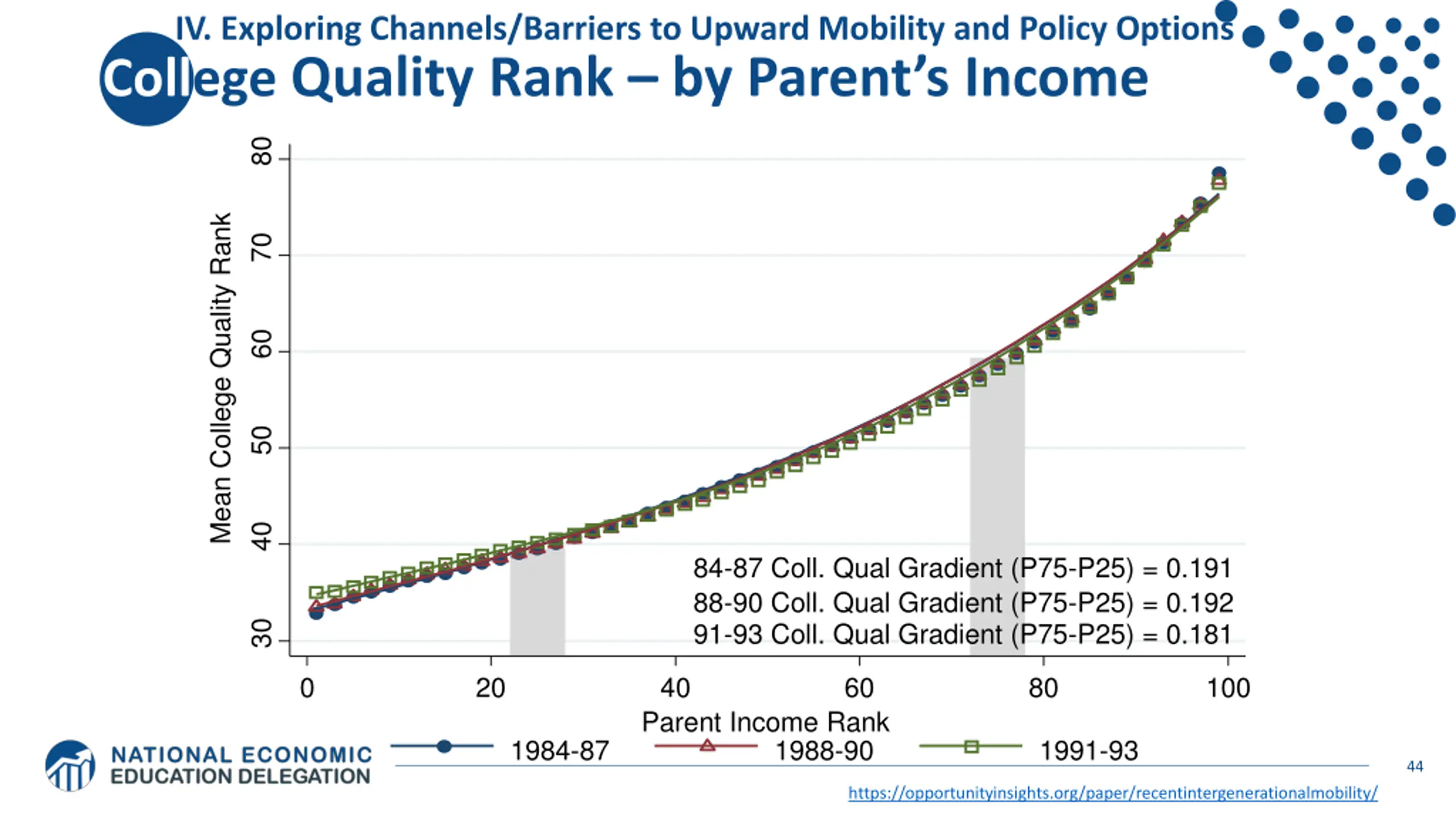 IV. Exploring Channels/Barriers to Upward Mobility and Policy Options

College Quality Rank – by Parent's Income

Mean College Quality Rank

80
70
60
50
40
30

84-87 Coll. Qual Gradient (P75-P25) = 0.191
88-90 Coll. Qual Gradient (P75-P25) = 0.192
91-93 Coll. Qual Gradient (P75-P25) = 0.181

0 20 40 60 80 100

Parent Income Rank

1984-87 1988-90 1991-93

NATIONAL ECONOMIC EDUCATION DELEGATION

44

https://opportunityinsights.org/paper/recentintergenerationalmobility/